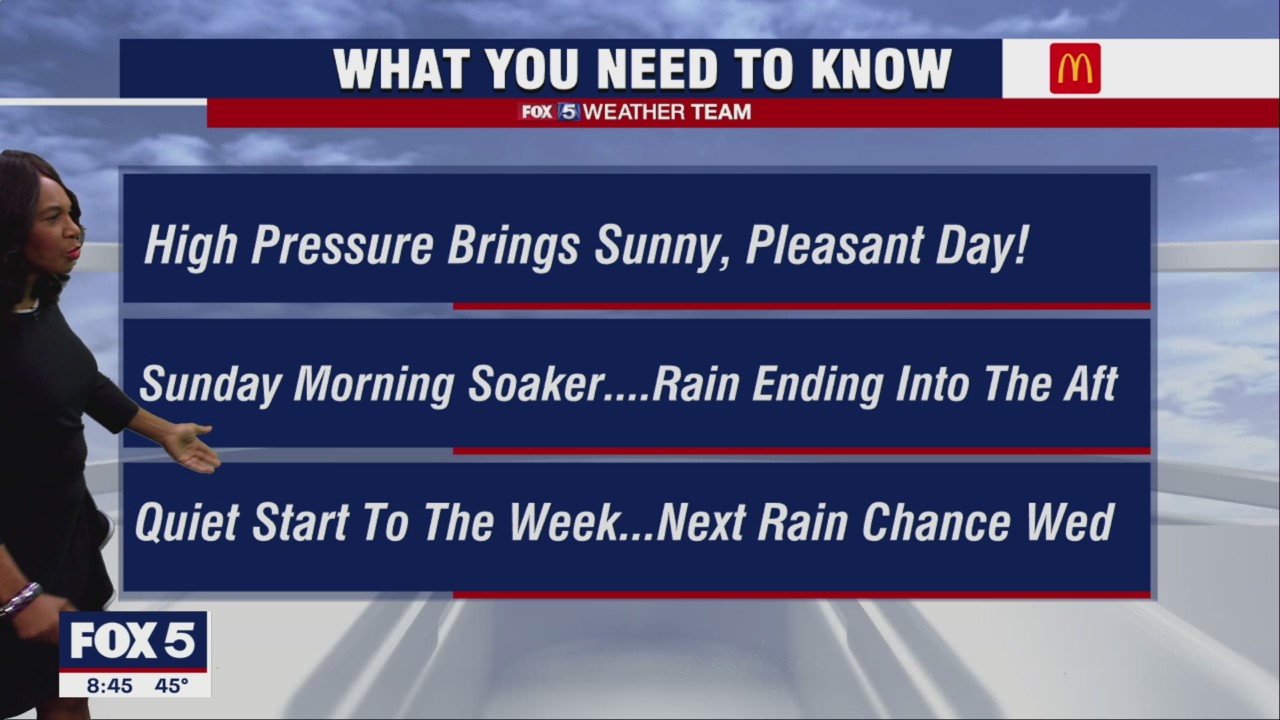 WHAT YOU NEED TO KNOW

M

FOX 5 WEATHER TEAM

High Pressure Brings Sunny, Pleasant Day!

Sunday Morning Soaker.....Rain Ending Into The Aft

Quiet Start To The Week...Next Rain Chance Wed

FOX 5

8:45 45°